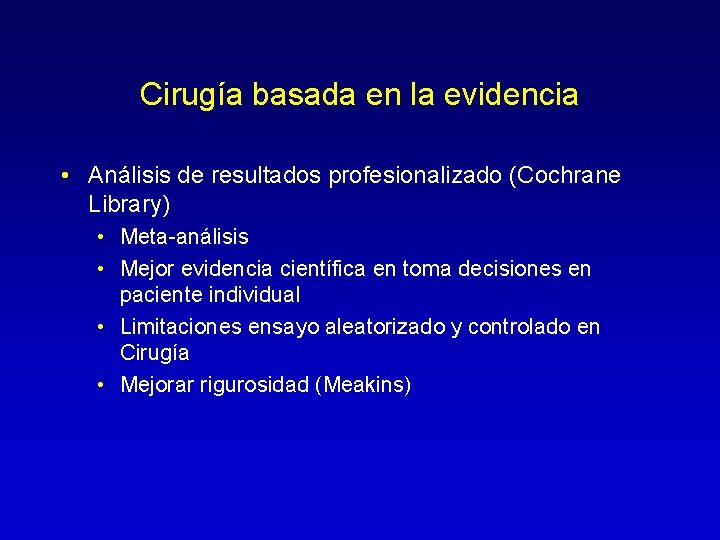 Cirugía basada en la evidencia

• Análisis de resultados profesionalizado (Cochrane Library)
  • Meta-análisis
  • Mejor evidencia científica en toma decisiones en paciente individual
  • Limitaciones ensayo aleatorizado y controlado en Cirugía
  • Mejorar rigurosidad (Meakins)